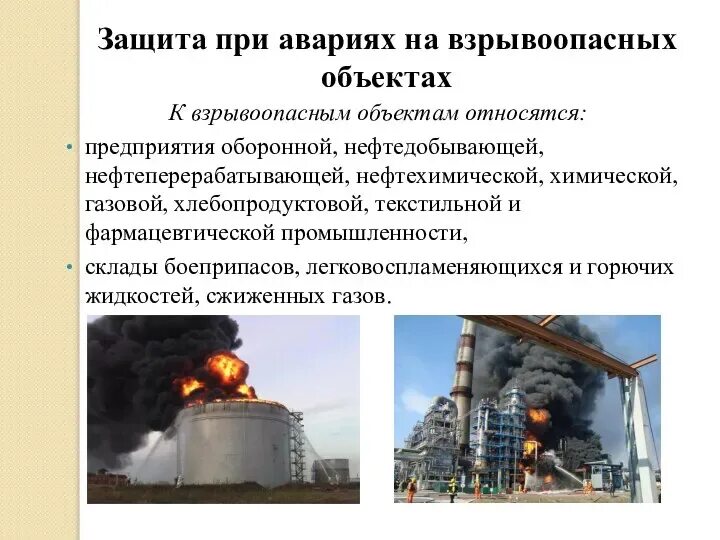 Защита при авариях на взрывоопасных объектах

К взрывоопасным объектам относятся:

• предприятия оборонной, нефтедобывающей, нефтеперерабатывающей, нефтехимической, химической, газовой, хлебопродуктовой, текстильной и фармацевтической промышленности,

• склады боеприпасов, легковоспламеняющихся и горючих жидкостей, сжиженных газов.